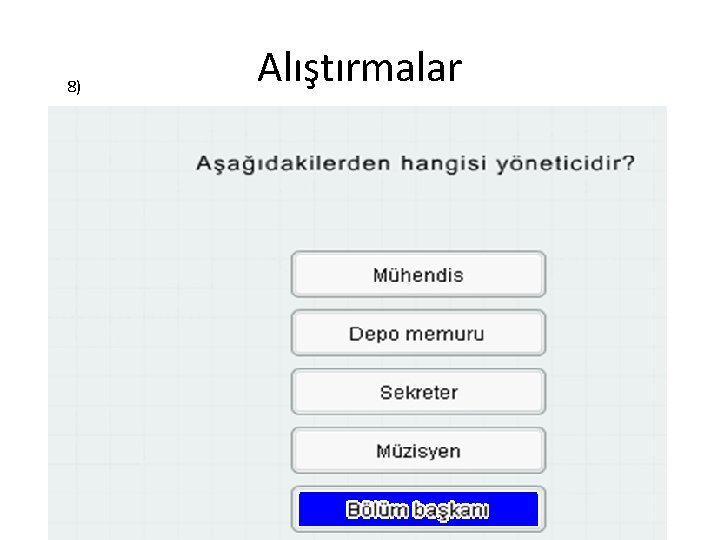 Alıştırmalar

8)

Aşağıdakilerden hangisi yöneticidir?

Mühendis

Depo memuru

Sekreter

Müzisyen

Bölüm başkanı